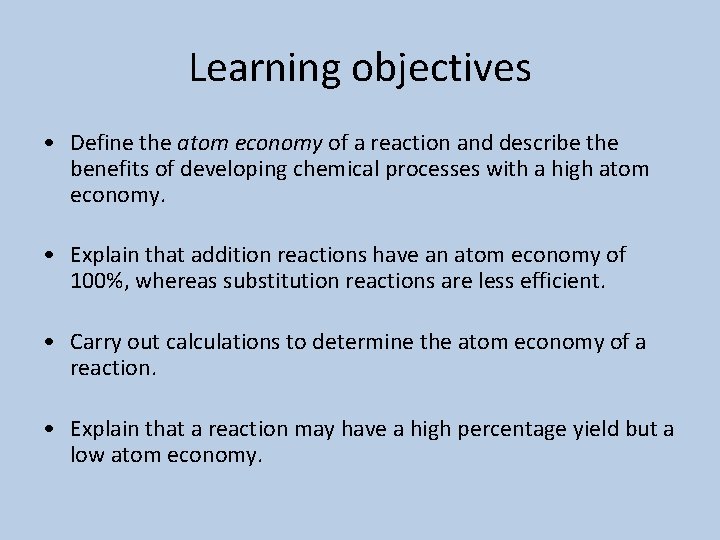 Learning objectives

• Define the atom economy of a reaction and describe the benefits of developing chemical processes with a high atom economy.

• Explain that addition reactions have an atom economy of 100%, whereas substitution reactions are less efficient.

• Carry out calculations to determine the atom economy of a reaction.

• Explain that a reaction may have a high percentage yield but a low atom economy.